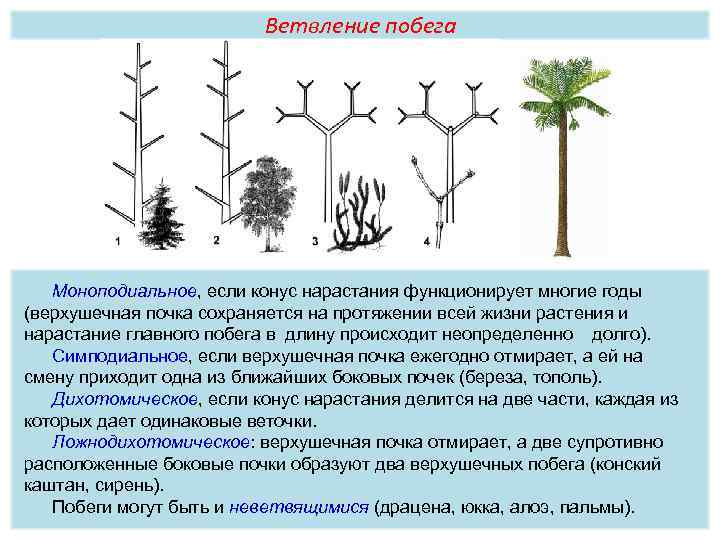 Ветвление побега

1

2

3

4

Моноподиальное, если конус нарастания функционирует многие годы (верхушечная почка сохраняется на протяжении всей жизни растения и нарастание главного побега в длину происходит неопределенно долго).

Симподиальное, если верхушечная почка ежегодно отмирает, а ей на смену приходит одна из ближайших боковых почек (береза, тополь).

Дихотомическое, если конус нарастания делится на две части, каждая из которых дает одинаковые веточки.

Ложнодихотомическое: верхушечная почка отмирает, а две супротивно расположенные боковые почки образуют два верхушечных побега (конский каштан, сирень).

Побеги могут быть и неветвящимися (драцена, юкка, алоэ, пальмы).